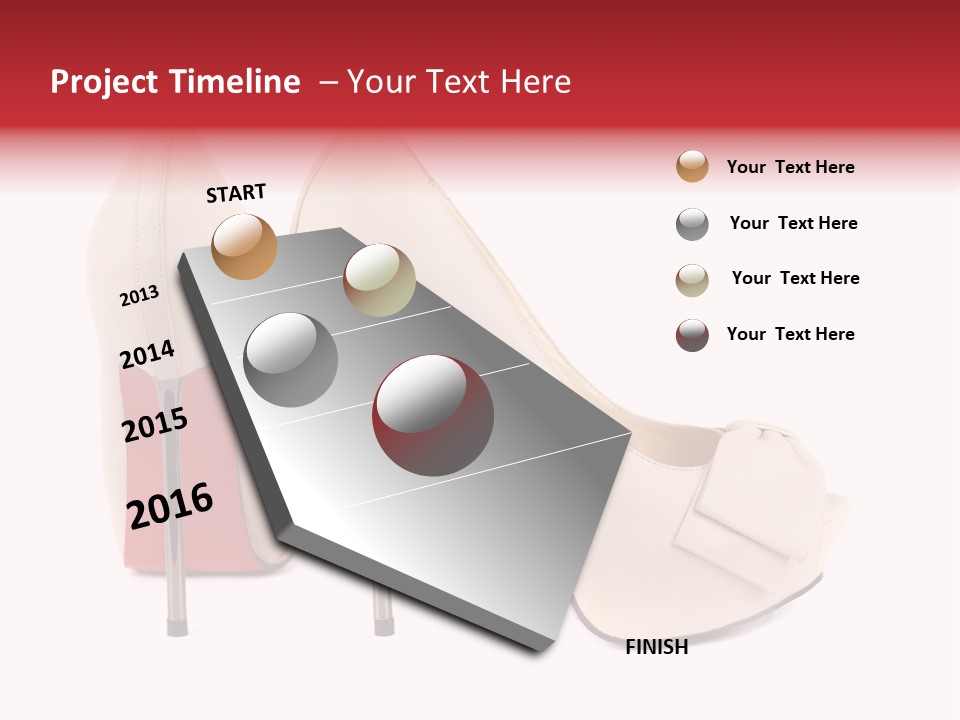 Project Timeline – Your Text Here

START

2013

2014

2015

2016

FINISH

Your Text Here

Your Text Here

Your Text Here

Your Text Here